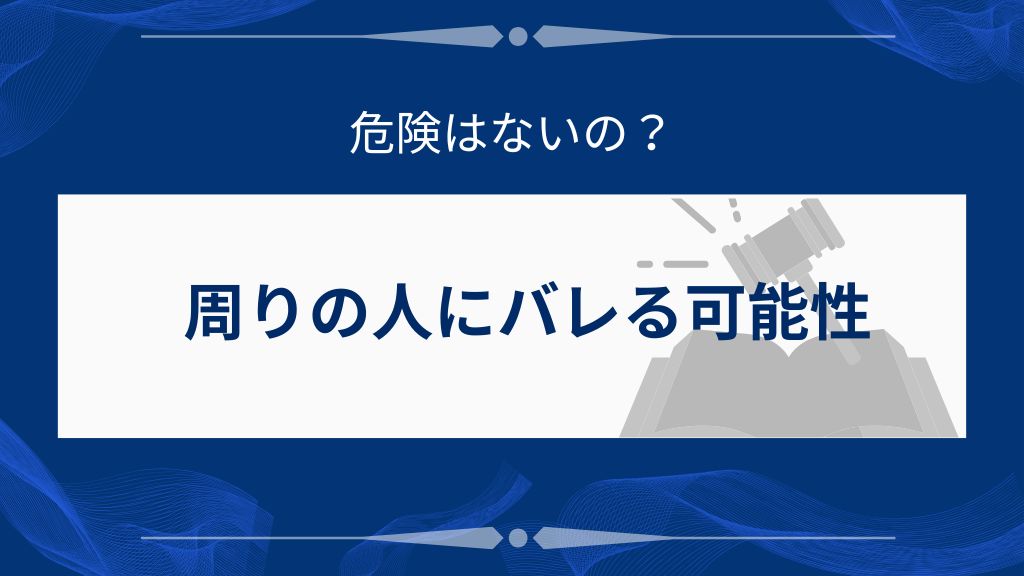 危険はないの？

周りの人にバレる可能性